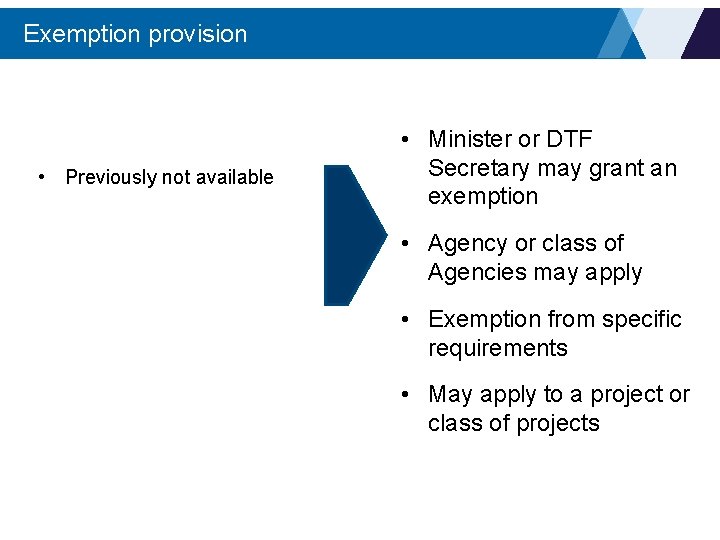 Exemption provision

• Previously not available

• Minister or DTF Secretary may grant an exemption

• Agency or class of Agencies may apply

• Exemption from specific requirements

• May apply to a project or class of projects